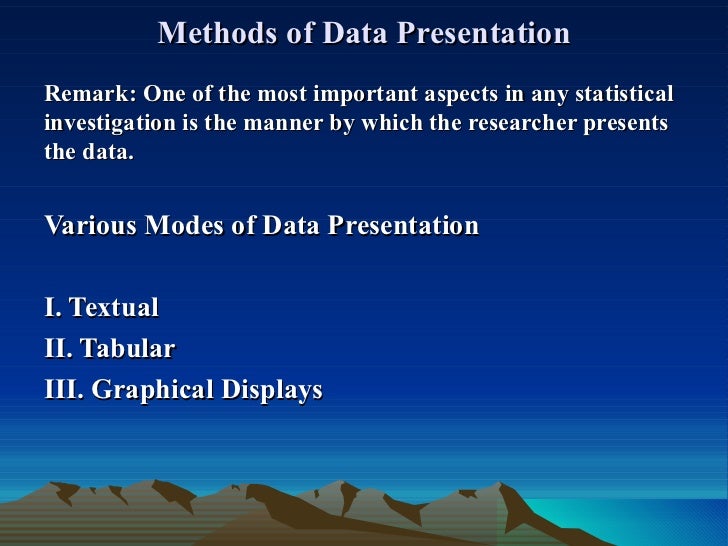 Methods of Data Presentation

Remark: One of the most important aspects in any statistical investigation is the manner by which the researcher presents the data.

Various Modes of Data Presentation

I. Textual
II. Tabular
III. Graphical Displays